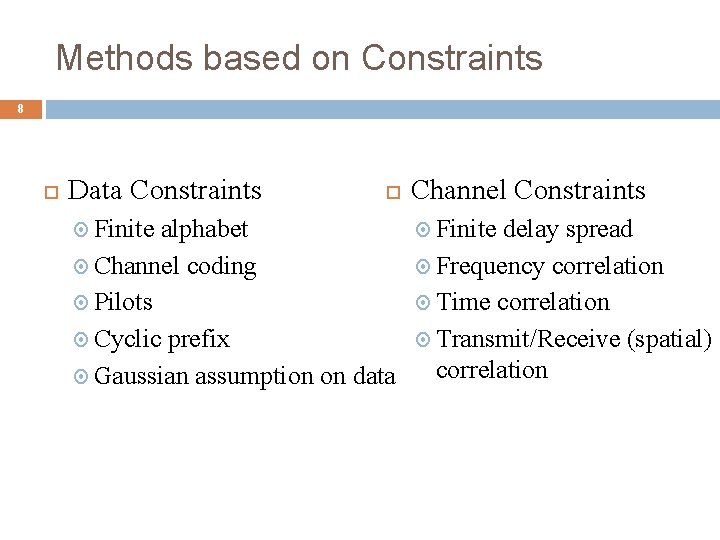 Methods based on Constraints

8

Data Constraints
Finite alphabet
Channel coding
Pilots
Cyclic prefix
Gaussian assumption on data

Channel Constraints
Finite delay spread
Frequency correlation
Time correlation
Transmit/Receive (spatial) correlation